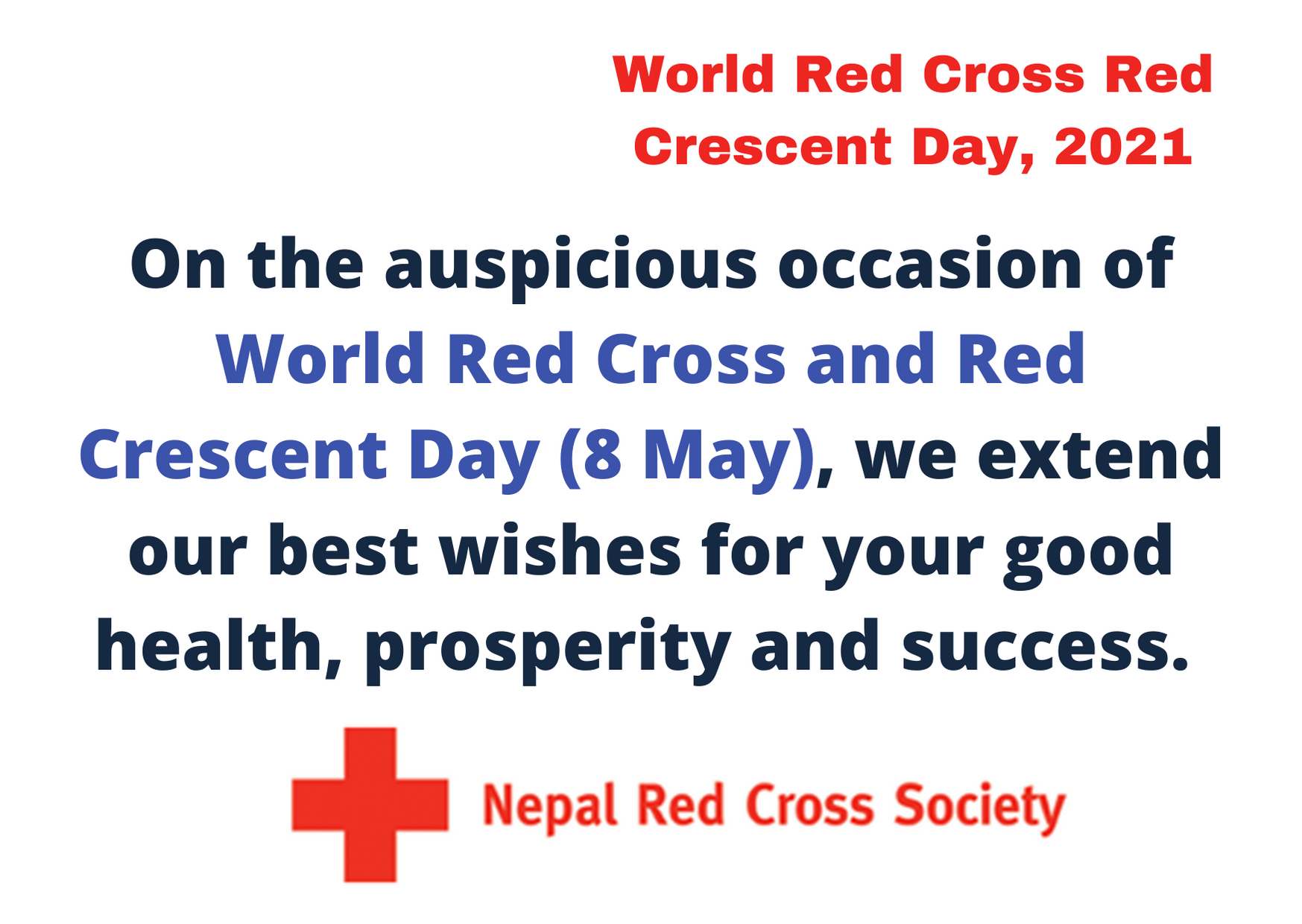 World Red Cross Red Crescent Day, 2021

On the auspicious occasion of World Red Cross and Red Crescent Day (8 May), we extend our best wishes for your good health, prosperity and success.

Nepal Red Cross Society